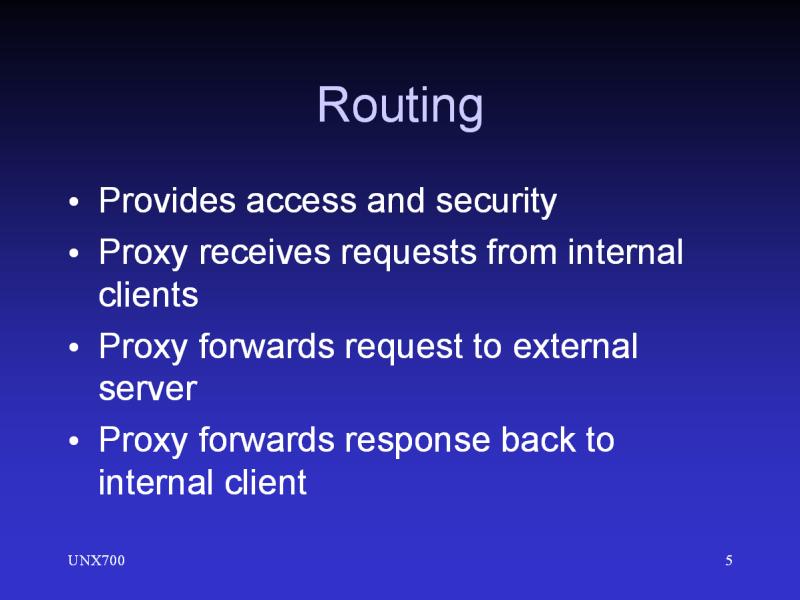 Routing

• Provides access and security
• Proxy receives requests from internal clients
• Proxy forwards request to external server
• Proxy forwards response back to internal client

UNX700

5